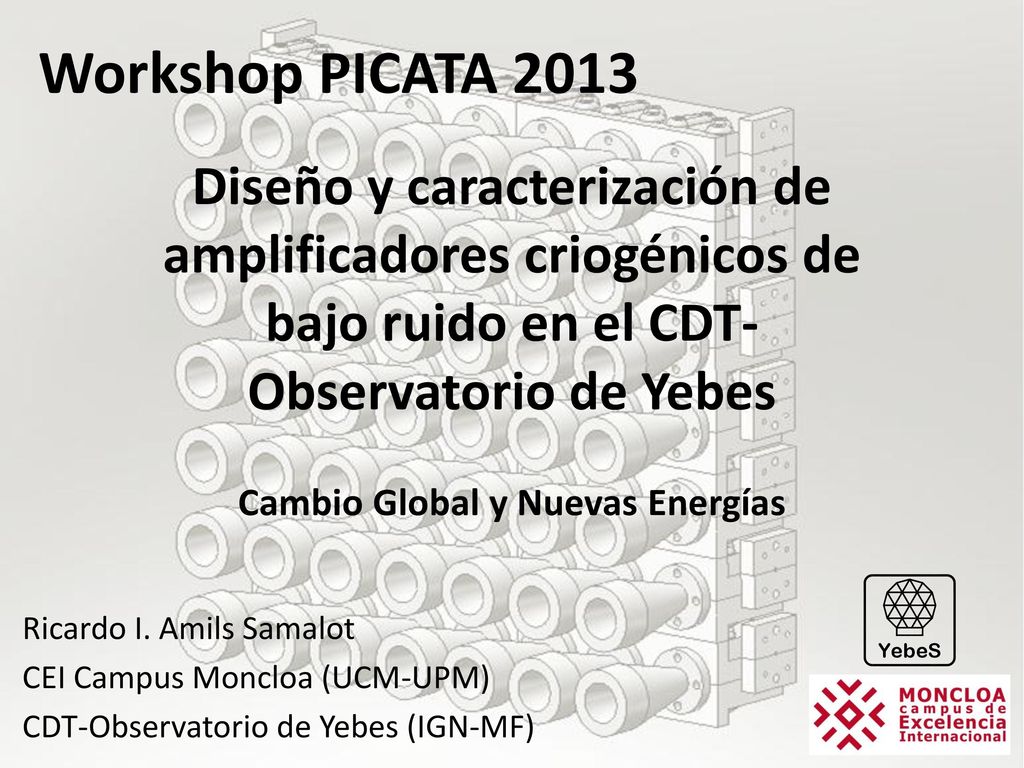 Workshop PICATA 2013

Diseño y caracterización de amplificadores criogénicos de bajo ruido en el CDT-Observatorio de Yebes

Cambio Global y Nuevas Energías

Ricardo I. Amils Samalot
CEI Campus Moncloa (UCM-UPM)
CDT-Observatorio de Yebes (IGN-MF)

YebeS

MONCLOA
campus de
Excelencia
Internacional